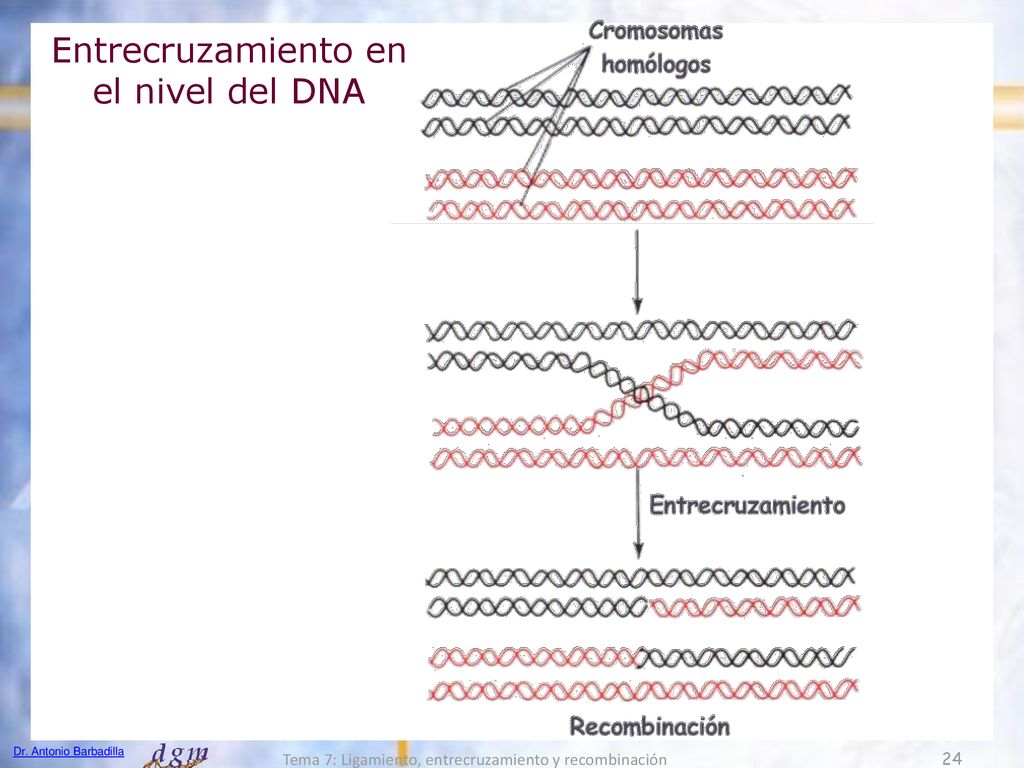 Entrecruzamiento en el nivel del DNA

Cromosomas homólogos

Entrecruzamiento

Recombinación

Dr. Antonio Barbadilla

dgm

Tema 7: Ligamiento, entrecruzamiento y recombinación

24